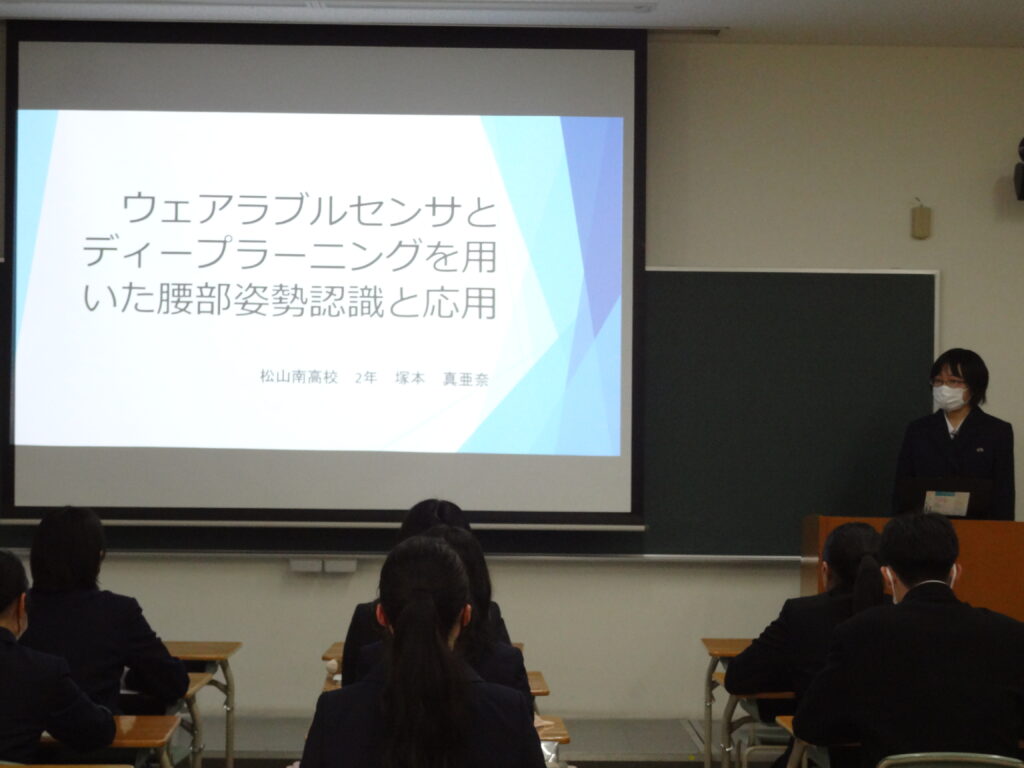 ウェアラブルセンサとディープラーニングを用いた腰部姿勢認識と応用

松山南高校　2年　塚本　真亜奈